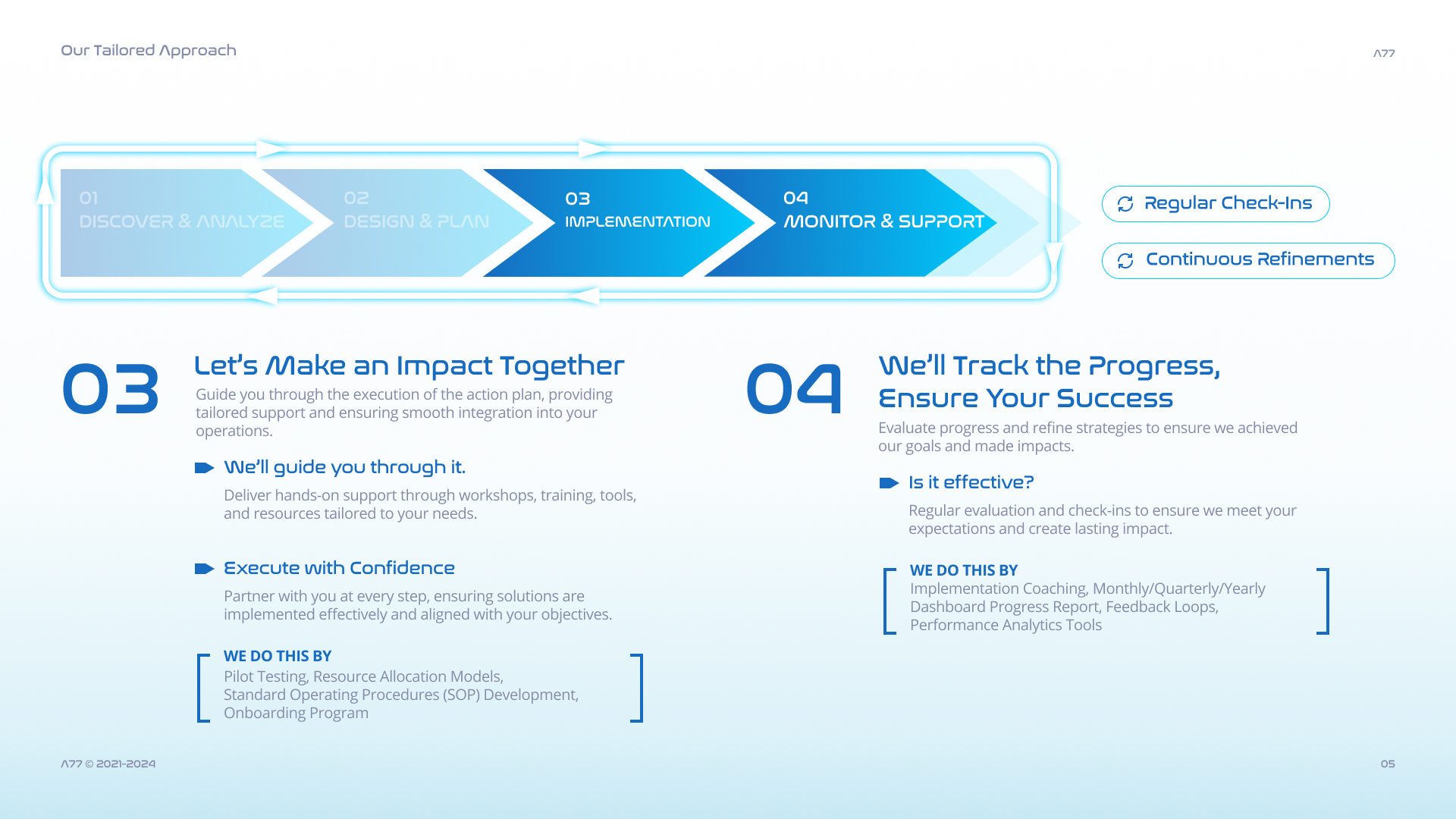 Our Tailored Approach

A77

01
DISCOVER & ANALYZE

02
DESIGN & PLAN

03
IMPLEMENTATION

04
MONITOR & SUPPORT

Regular Check-Ins

Continuous Refinements

03

Let's Make an Impact Together

Guide you through the execution of the action plan, providing tailored support and ensuring smooth integration into your operations.

We'll guide you through it.

Deliver hands-on support through workshops, training, tools, and resources tailored to your needs.

Execute with Confidence

Partner with you at every step, ensuring solutions are implemented effectively and aligned with your objectives.

WE DO THIS BY
Pilot Testing, Resource Allocation Models, Standard Operating Procedures (SOP) Development, Onboarding Program

04

We'll Track the Progress, Ensure Your Success

Evaluate progress and refine strategies to ensure we achieved our goals and made impacts.

Is it effective?

Regular evaluation and check-ins to ensure we meet your expectations and create lasting impact.

WE DO THIS BY
Implementation Coaching, Monthly/Quarterly/Yearly Dashboard Progress Report, Feedback Loops, Performance Analytics Tools

A77 © 2021-2024

05